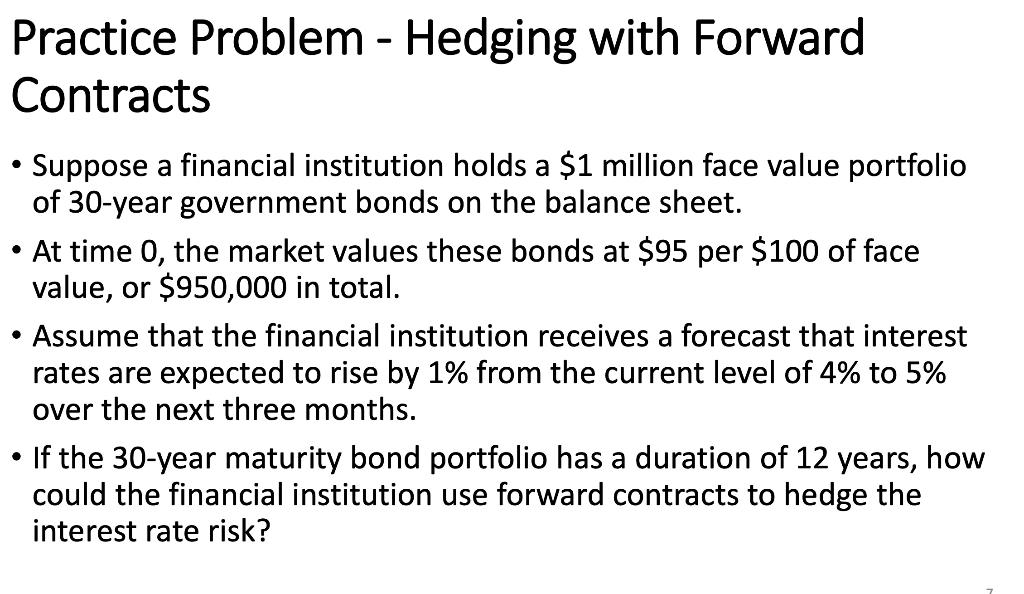 Practice Problem - Hedging with Forward Contracts

• Suppose a financial institution holds a \$1 million face value portfolio of 30-year government bonds on the balance sheet.

• At time 0, the market values these bonds at \$95 per \$100 of face value, or \$950,000 in total.

• Assume that the financial institution receives a forecast that interest rates are expected to rise by 1% from the current level of 4% to 5% over the next three months.

• If the 30-year maturity bond portfolio has a duration of 12 years, how could the financial institution use forward contracts to hedge the interest rate risk?

7